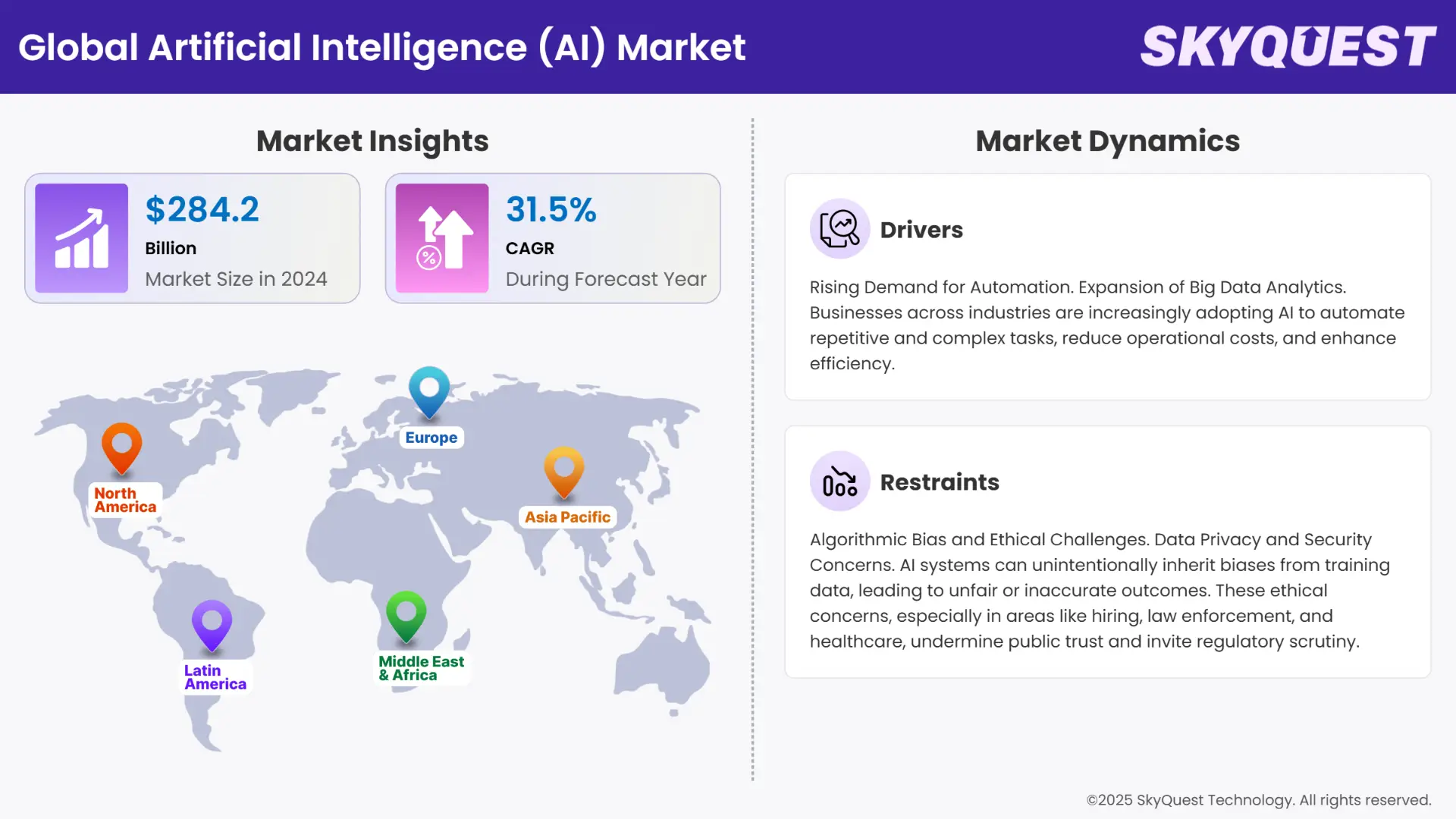 Global Artificial Intelligence (AI) Market

SKYQUEST

Market Insights

$284.2
Billion
Market Size in 2024

31.5%
CAGR
During Forecast Year

North America

Europe

Asia Pacific

Latin America

Middle East & Africa

Market Dynamics

Drivers

Rising Demand for Automation. Expansion of Big Data Analytics. Businesses across industries are increasingly adopting AI to automate repetitive and complex tasks, reduce operational costs, and enhance efficiency.

Restraints

Algorithmic Bias and Ethical Challenges. Data Privacy and Security Concerns. AI systems can unintentionally inherit biases from training data, leading to unfair or inaccurate outcomes. These ethical concerns, especially in areas like hiring, law enforcement, and healthcare, undermine public trust and invite regulatory scrutiny.

©2025 SkyQuest Technology. All rights reserved.